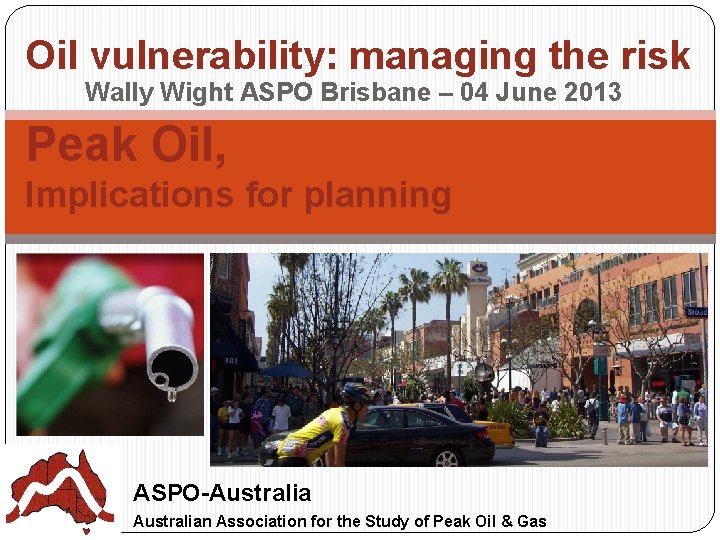 Oil vulnerability: managing the risk
Wally Wight ASPO Brisbane – 04 June 2013

Peak Oil,
Implications for planning

Broad

ASPO-Australia
Australian Association for the Study of Peak Oil & Gas